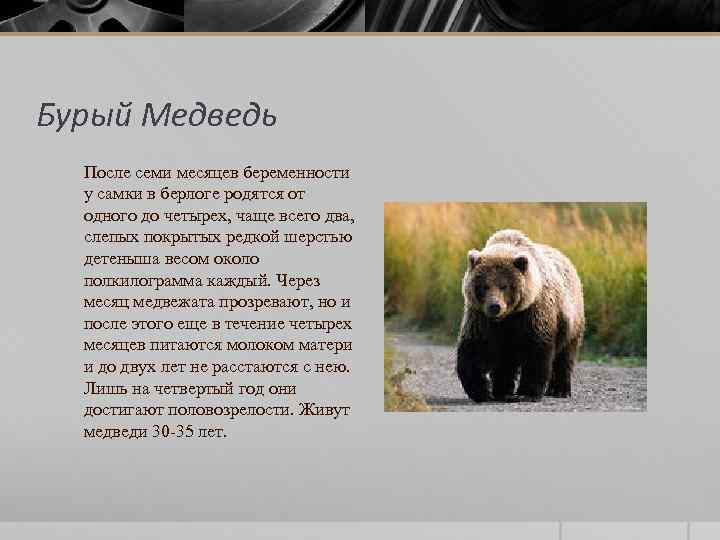 Бурый Медведь

После семи месяцев беременности у самки в берлоге родятся от одного до четырех, чаще всего два, слепых покрытых редкой шерстью детеныша весом около полкилограмма каждый. Через месяц медвежата прозревают, но и после этого еще в течение четырех месяцев питаются молоком матери и до двух лет не расстаются с нею. Лишь на четвертый год они достигают половозрелости. Живут медведи 30-35 лет.